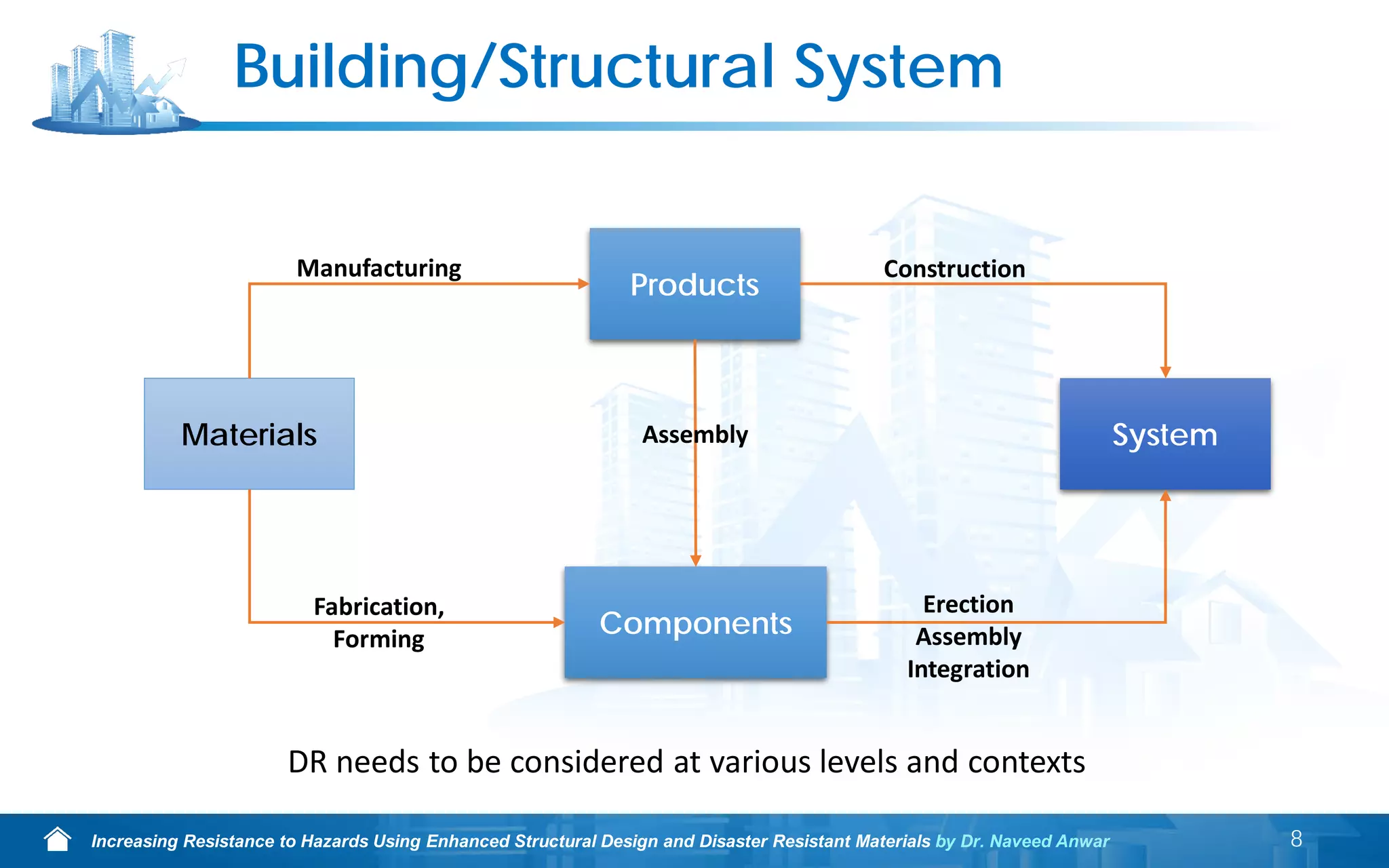 Building/Structural System

Manufacturing

Products

Construction

Materials

Assembly

System

Fabrication, Forming

Components

Erection
Assembly
Integration

DR needs to be considered at various levels and contexts

Increasing Resistance to Hazards Using Enhanced Structural Design and Disaster Resistant Materials by Dr. Naveed Anwar

8